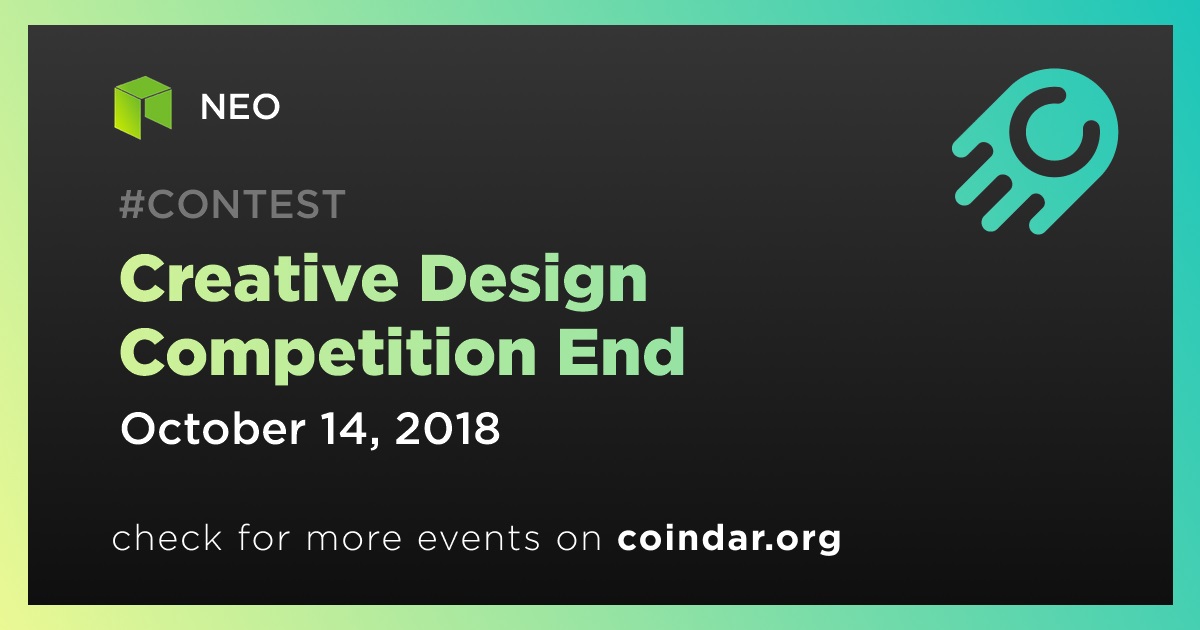 NEO

#CONTEST

Creative Design Competition End

October 14, 2018

check for more events on coindar.org